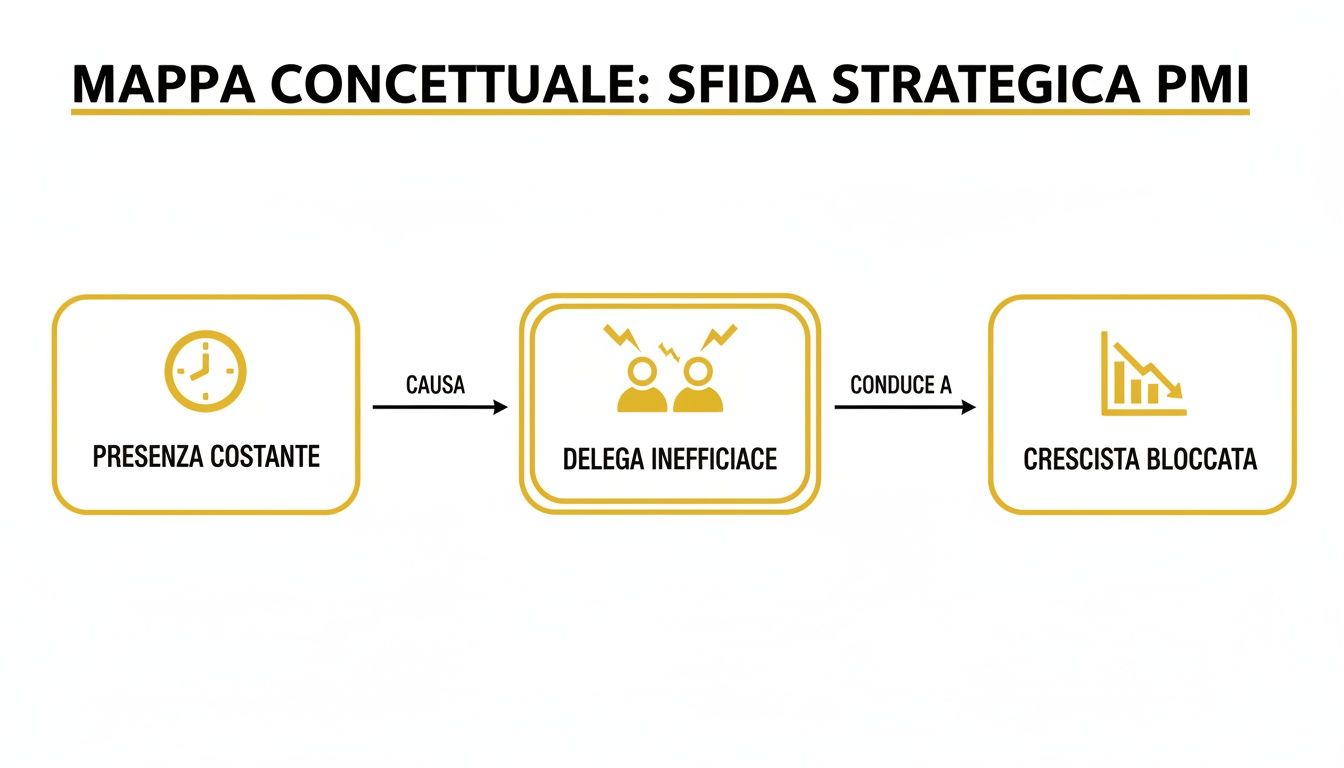 MAPPA CONCETTUALE: SFIDA STRATEGICA PMI

PRESENZA COSTANTE

CAUSA

DELEGA INEFFICIACE

CONDUCE A

CRESCISTA BLOCCATA